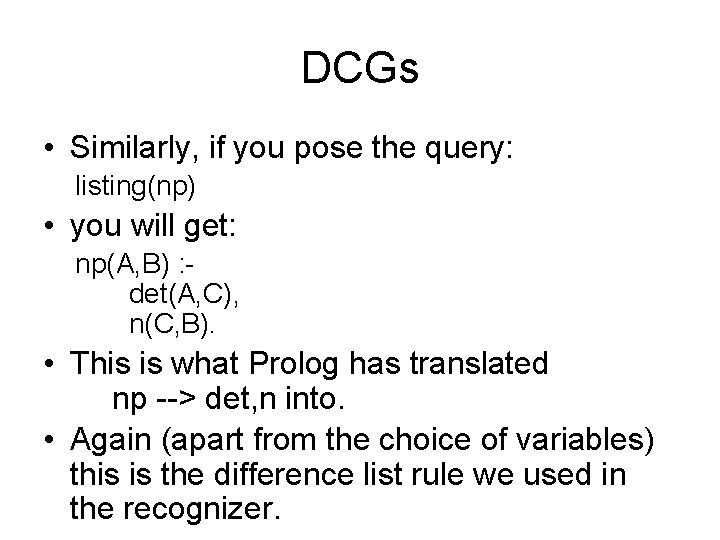 DCGs

• Similarly, if you pose the query:
listing(np)

• you will get:
np(A,B) :-
det(A,C),
n(C,B).

• This is what Prolog has translated np --> det,n into.

• Again (apart from the choice of variables) this is the difference list rule we used in the recognizer.